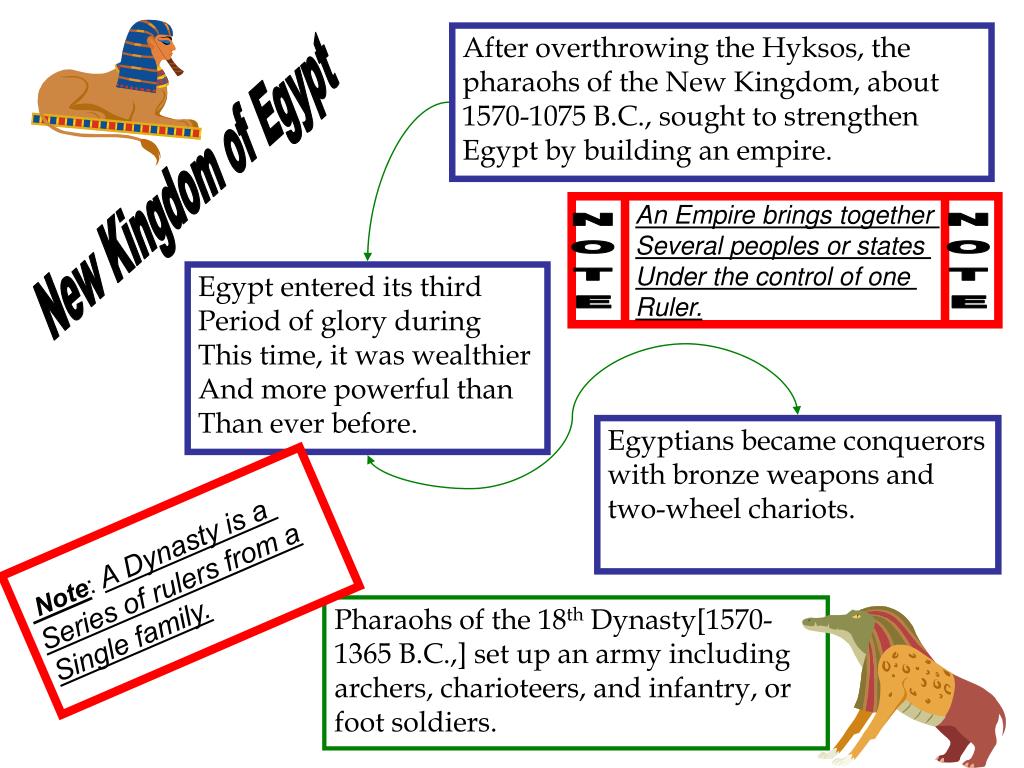 New Kingdom of Egypt

After overthrowing the Hyksos, the pharaohs of the New Kingdom, about 1570-1075 B.C., sought to strengthen Egypt by building an empire.

NOTE

An Empire brings together Several peoples or states Under the control of one Ruler.

NOTE

Egypt entered its third Period of glory during This time, it was wealthier And more powerful than Than ever before.

Egyptians became conquerors with bronze weapons and two-wheel chariots.

Note: A Dynasty is a Series of rulers from a Single family.

Pharaohs of the 18$^{th}$ Dynasty[1570-1365 B.C.,] set up an army including archers, charioteers, and infantry, or foot soldiers.